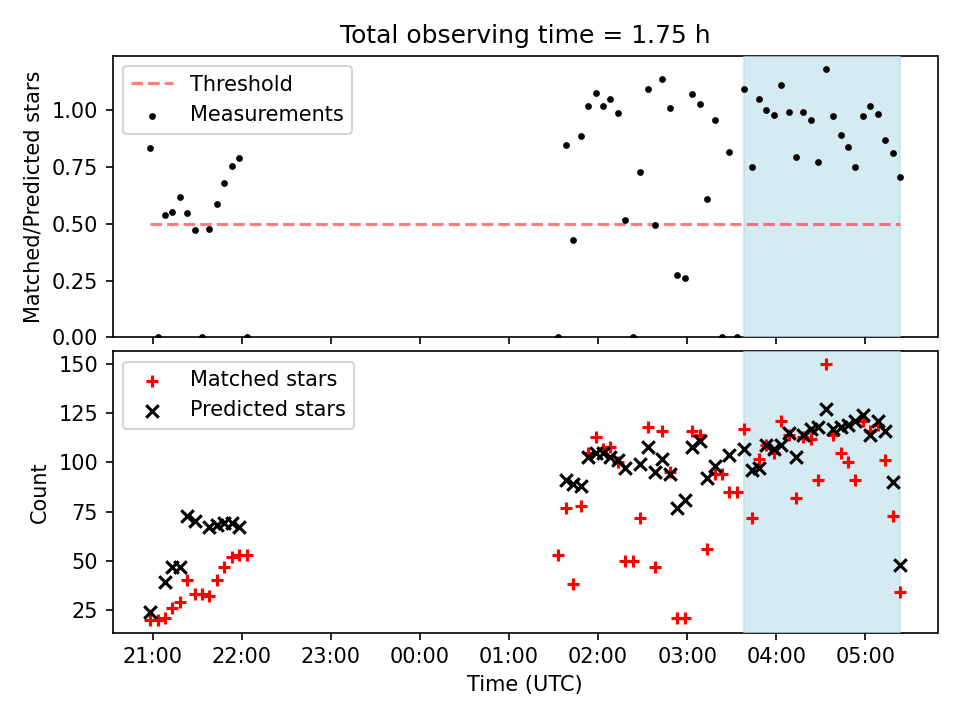 Total observing time = 1.75 h

Threshold
Measurements

Matched/Predicted stars

1.00
0.75
0.50
0.25
0.00

Matched stars
Predicted stars

Count

150
125
100
75
50
25

21:00 22:00 23:00 00:00 01:00 02:00 03:00 04:00 05:00

Time (UTC)